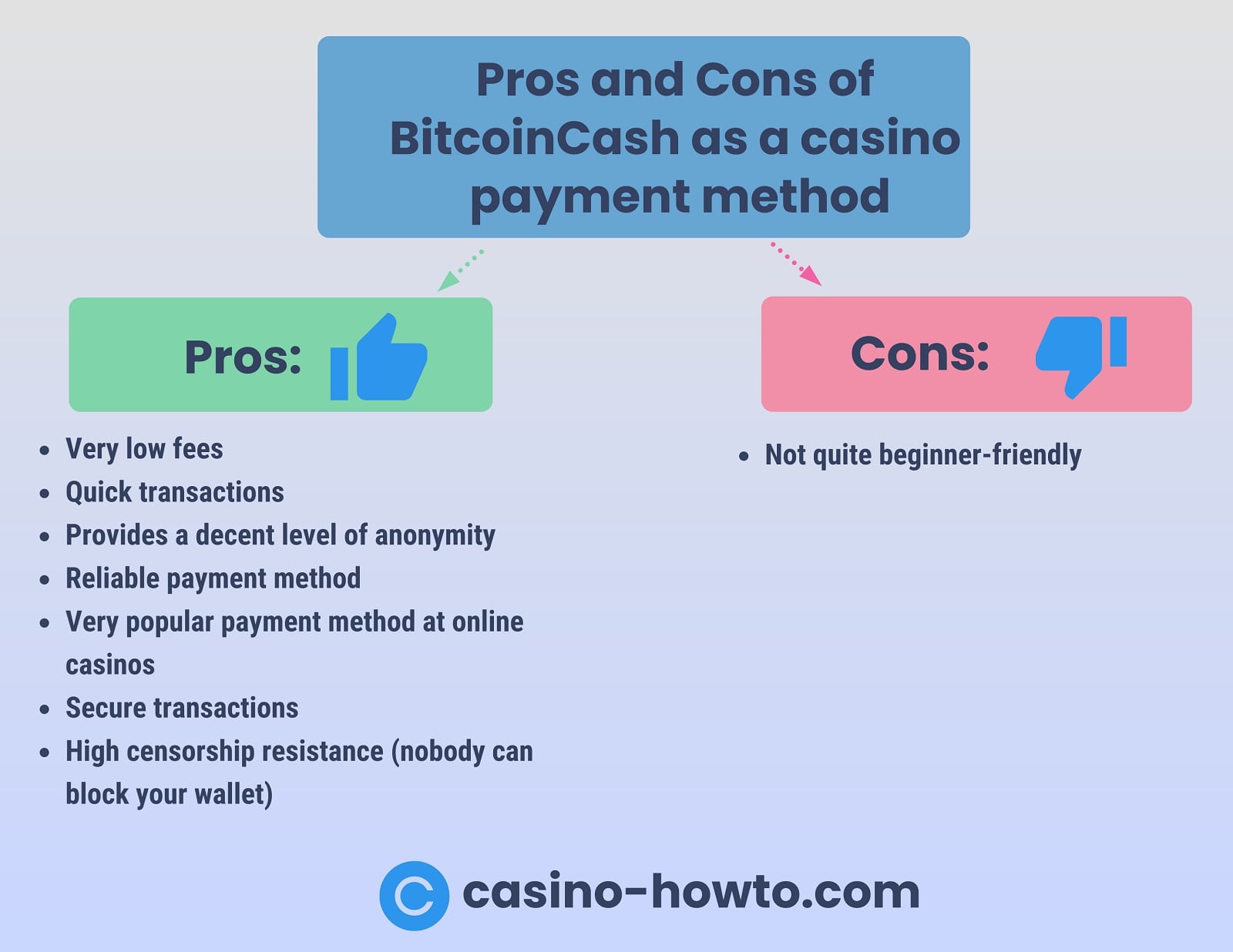 Pros and Cons of BitcoinCash as a casino payment method

Pros:

- Very low fees
- Quick transactions
- Provides a decent level of anonymity
- Reliable payment method
- Very popular payment method at online casinos
- Secure transactions
- High censorship resistance (nobody can block your wallet)

Cons:

- Not quite beginner-friendly

casino-howto.com